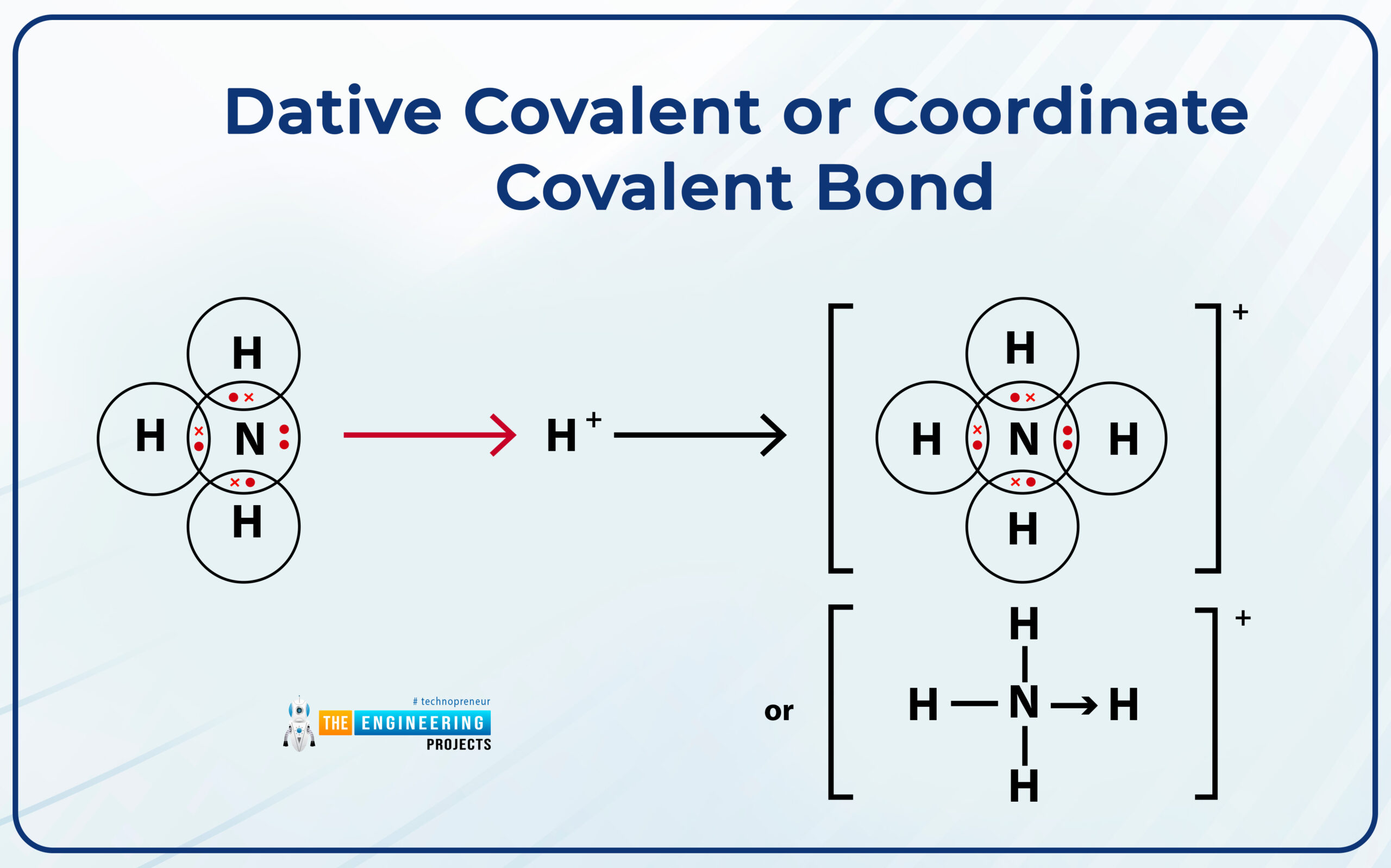 Dative Covalent or Coordinate Covalent Bond

H
H N
H

$H^+$

H
H N H
H
+

or

H
H — N → H
H
+

# technopreneur
THE ENGINEERING
PROJECTS